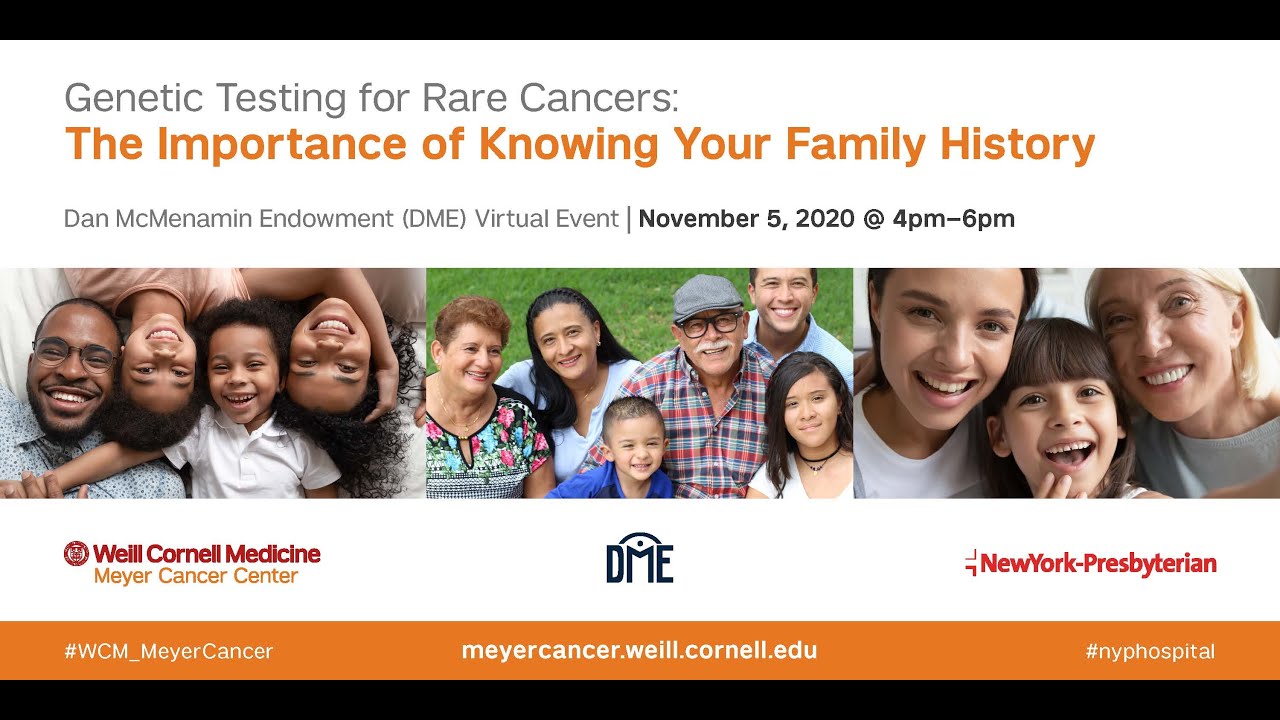 Genetic Testing for Rare Cancers:
The Importance of Knowing Your Family History

Dan McMenamin Endowment (DME) Virtual Event | November 5, 2020 @ 4pm–6pm

Weill Cornell Medicine
Meyer Cancer Center

DME

NewYork-Presbyterian

#WCM_MeyerCancer

meyercancer.weill.cornell.edu

#nyphospital